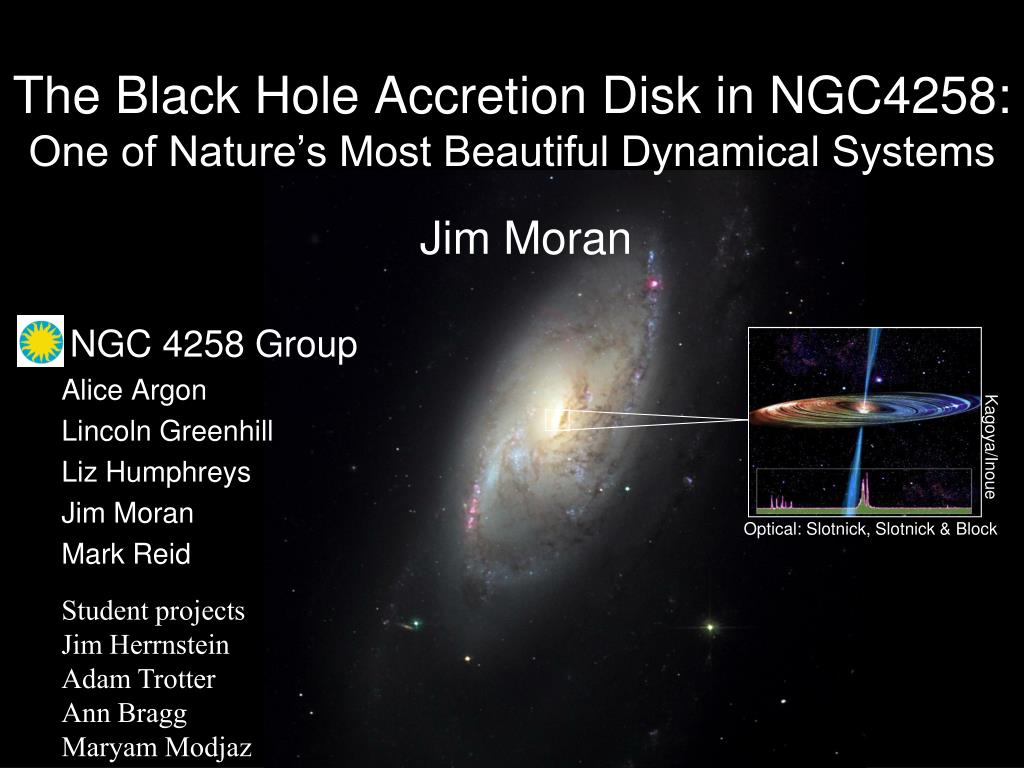 The Black Hole Accretion Disk in NGC4258:
One of Nature's Most Beautiful Dynamical Systems

Jim Moran

NGC 4258 Group
Alice Argon
Lincoln Greenhill
Liz Humphreys
Jim Moran
Mark Reid

Student projects
Jim Herrnstein
Adam Trotter
Ann Bragg
Maryam Modjaz

Kagoya/Inoue

Optical: Slotnick, Slotnick & Block